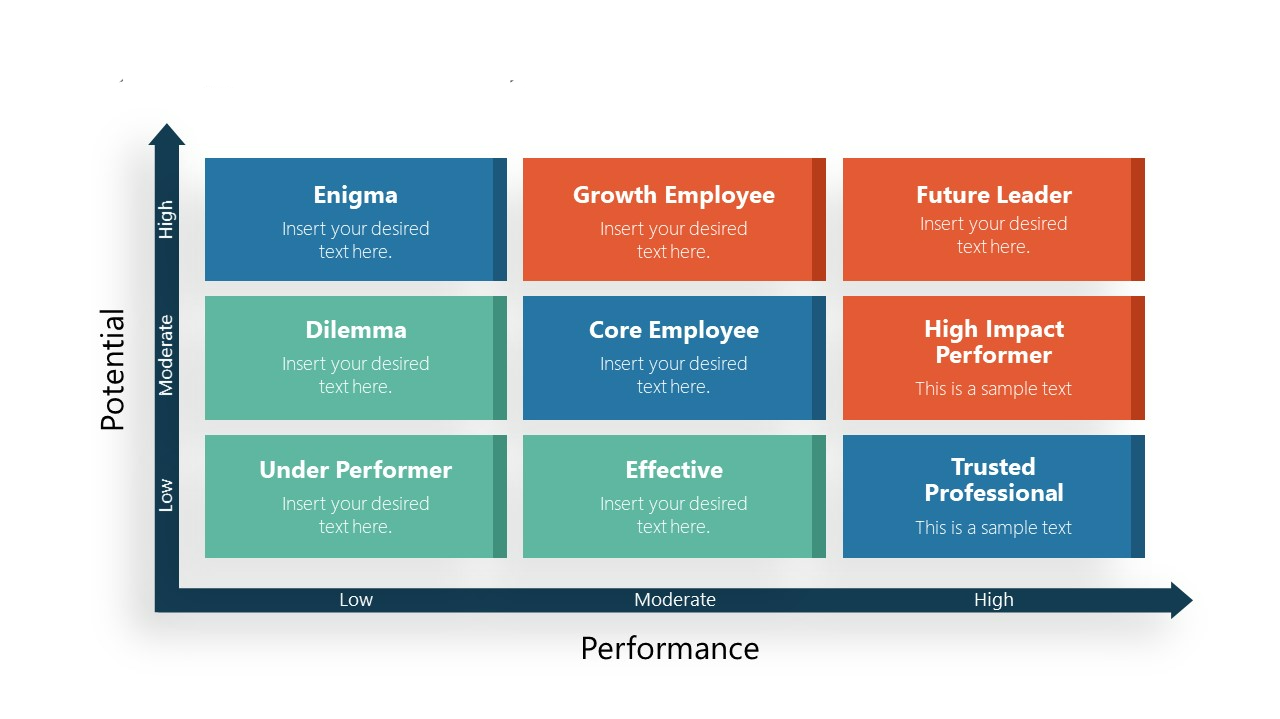 Potential

High

Moderate

Low

Enigma
Insert your desired text here.

Growth Employee
Insert your desired text here.

Future Leader
Insert your desired text here.

Dilemma
Insert your desired text here.

Core Employee
Insert your desired text here.

High Impact Performer
This is a sample text

Under Performer
Insert your desired text here.

Effective
Insert your desired text here.

Trusted Professional
This is a sample text

Low

Moderate

High

Performance